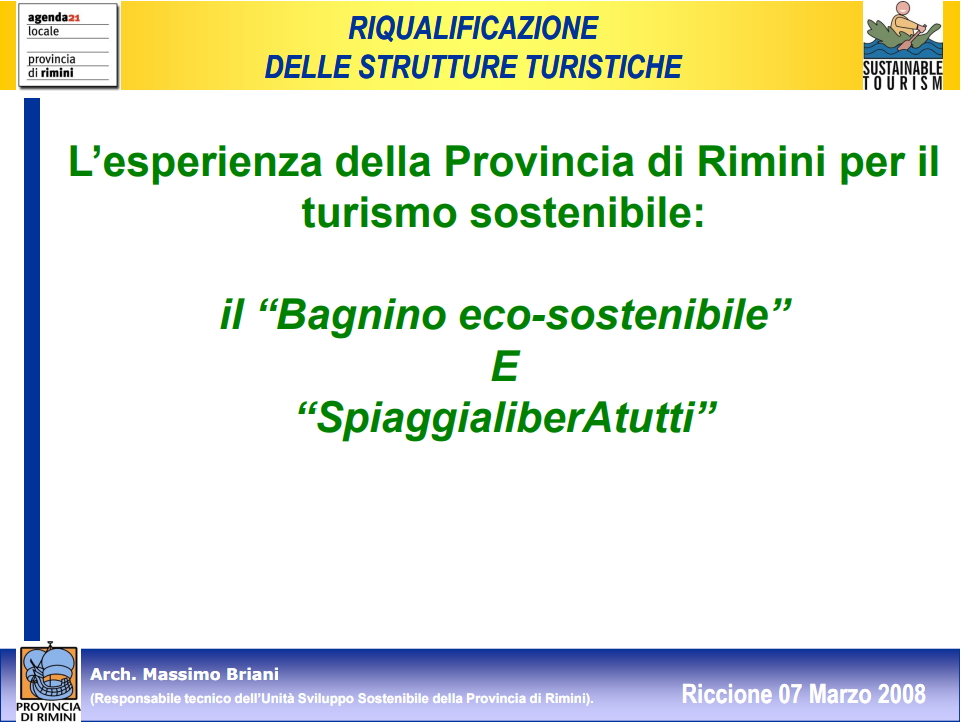 agenda21
locale
provincia
di rimini

RIQUALIFICAZIONE
DELLE STRUTTURE TURISTICHE

SUSTAINABLE
TOURISM

L’esperienza della Provincia di Rimini per il turismo sostenibile:

il “Bagnino eco-sostenibile”
E
“SpiaggialiberAtutti”

PROVINCIA
DI RIMINI

Arch. Massimo Briani
(Responsabile tecnico dell'Unità Sviluppo Sostenibile della Provincia di Rimini).

Riccione 07 Marzo 2008